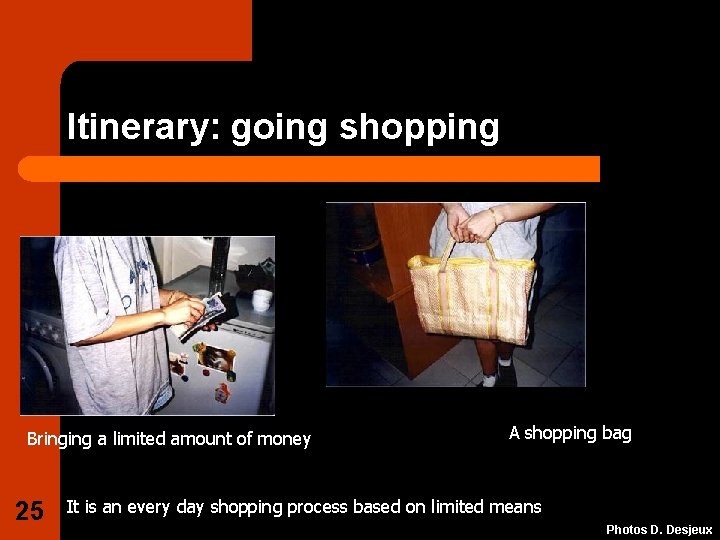 Itinerary: going shopping

Bringing a limited amount of money

A shopping bag

25

It is an every day shopping process based on limited means

Photos D. Desjeux